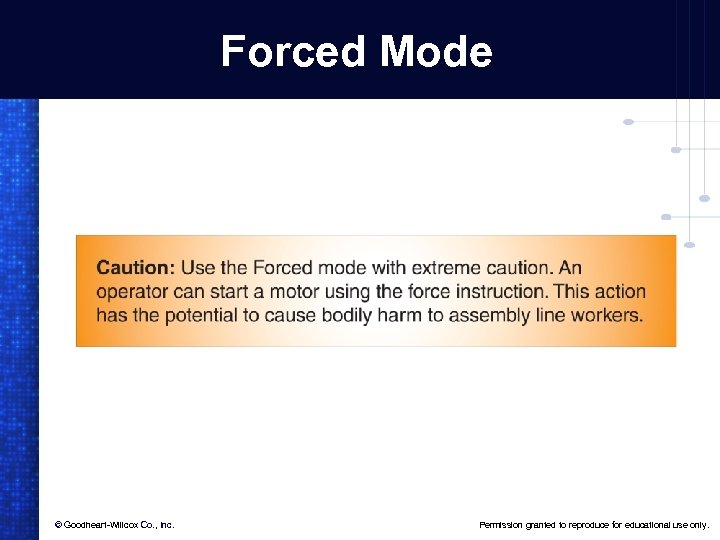 Forced Mode

Caution: Use the Forced mode with extreme caution. An operator can start a motor using the force instruction. This action has the potential to cause bodily harm to assembly line workers.

© Goodheart-Willcox Co., Inc.

Permission granted to reproduce for educational use only.